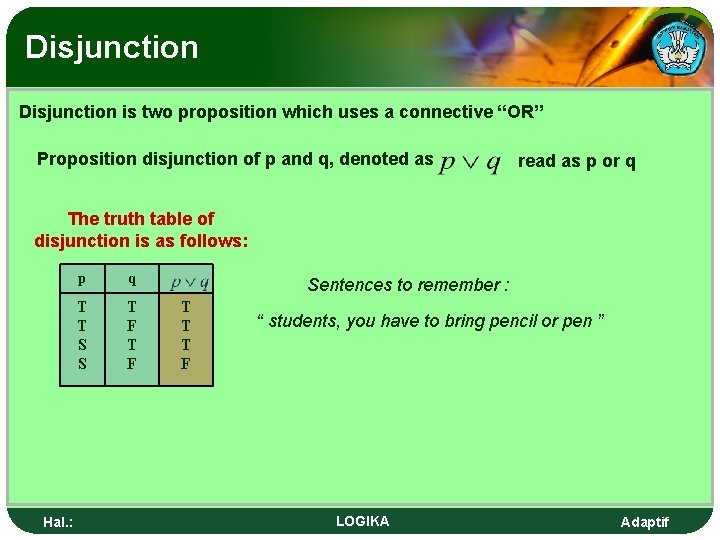 Disjunction

Disjunction is two proposition which uses a connective “OR”

Proposition disjunction of p and q, denoted as $p \vee q$ read as p or q

The truth table of disjunction is as follows:

| p | q | $p \vee q$ |
|---|---|---|
| T | T | T |
| T | F | T |
| S | T | T |
| S | F | F |

Sentences to remember :

“ students, you have to bring pencil or pen ”

Hal.:

LOGIKA

Adaptif